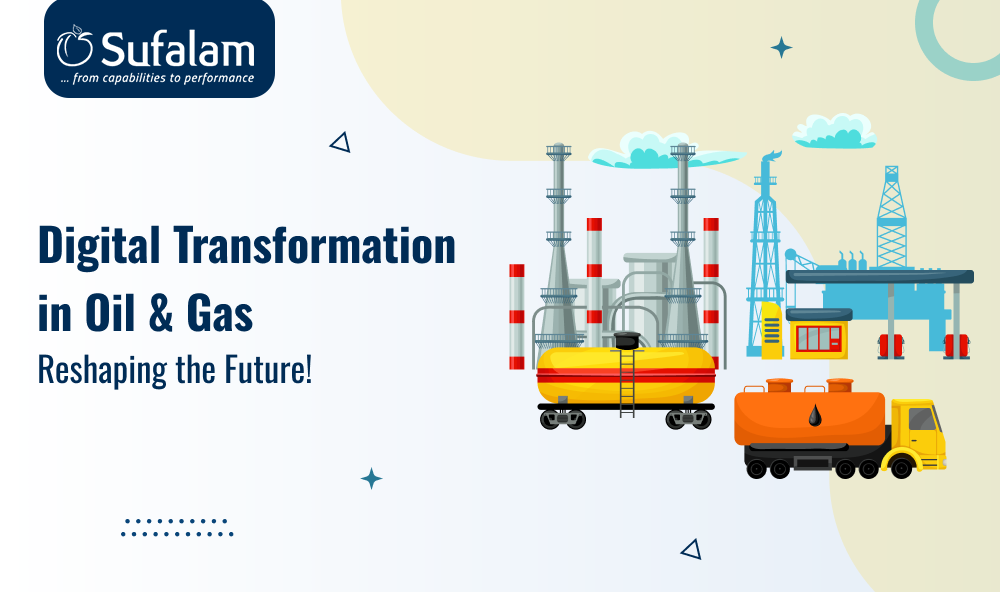 Sufalam
... from capabilities to performance

Digital Transformation in Oil & Gas
Reshaping the Future!